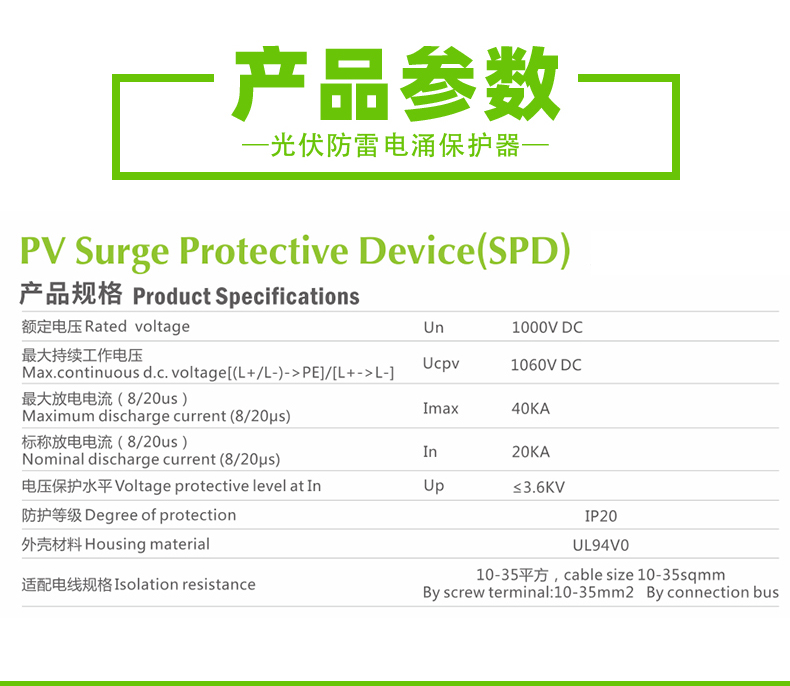 产品参数

—光伏防雷电涌保护器—

PV Surge Protective Device(SPD)

产品规格 Product Specifications

| | | |
|---|---|---|
| 额定电压 Rated voltage | Un | 1000V DC |
| 最大持续工作电压 Max.continuous d.c. voltage[(L+/L-)->PE]/[L+->L-] | Ucpv | 1060V DC |
| 最大放电电流（8/20us） Maximum discharge current (8/20μs) | Imax | 40KA |
| 标称放电电流（8/20us） Nominal discharge current (8/20μs) | In | 20KA |
| 电压保护水平 Voltage protective level at In | Up | ≤3.6KV |
| 防护等级 Degree of protection | | IP20 |
| 外壳材料 Housing material | | UL94V0 |
| 适配电线规格 Isolation resistance | | 10-35平方，cable size 10-35sqmm By screw terminal:10-35mm2 By connection bus |